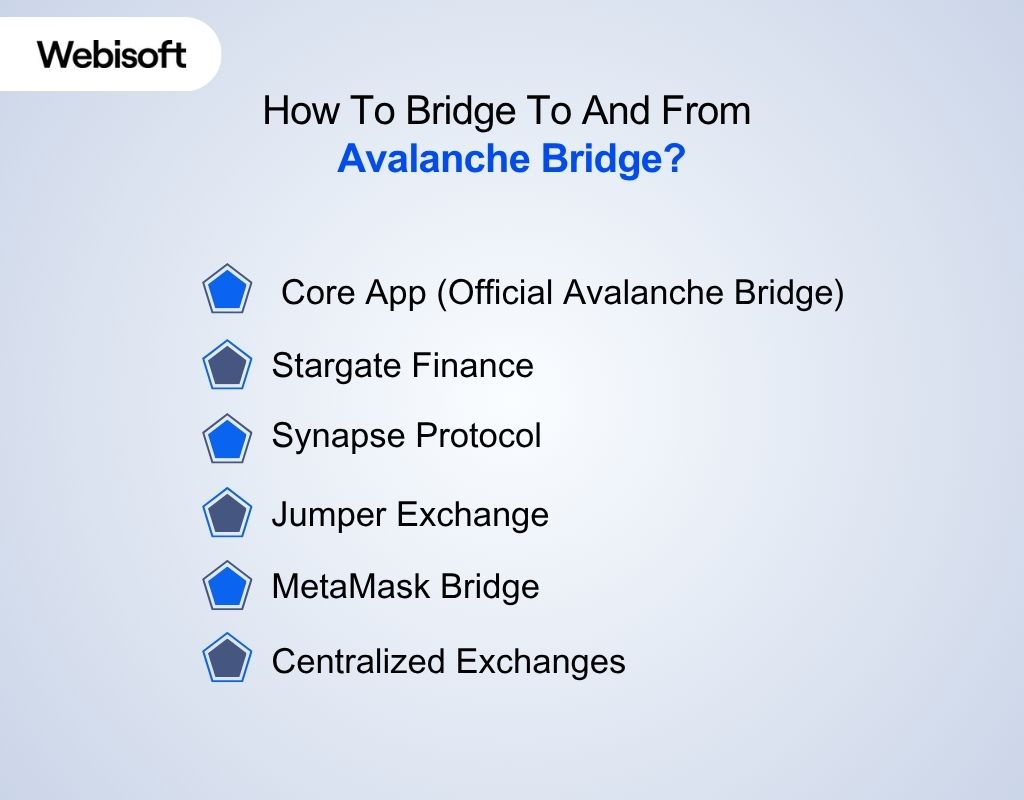 Webisoft

How To Bridge To And From
Avalanche Bridge?

Core App (Official Avalanche Bridge)

Stargate Finance

Synapse Protocol

Jumper Exchange

MetaMask Bridge

Centralized Exchanges